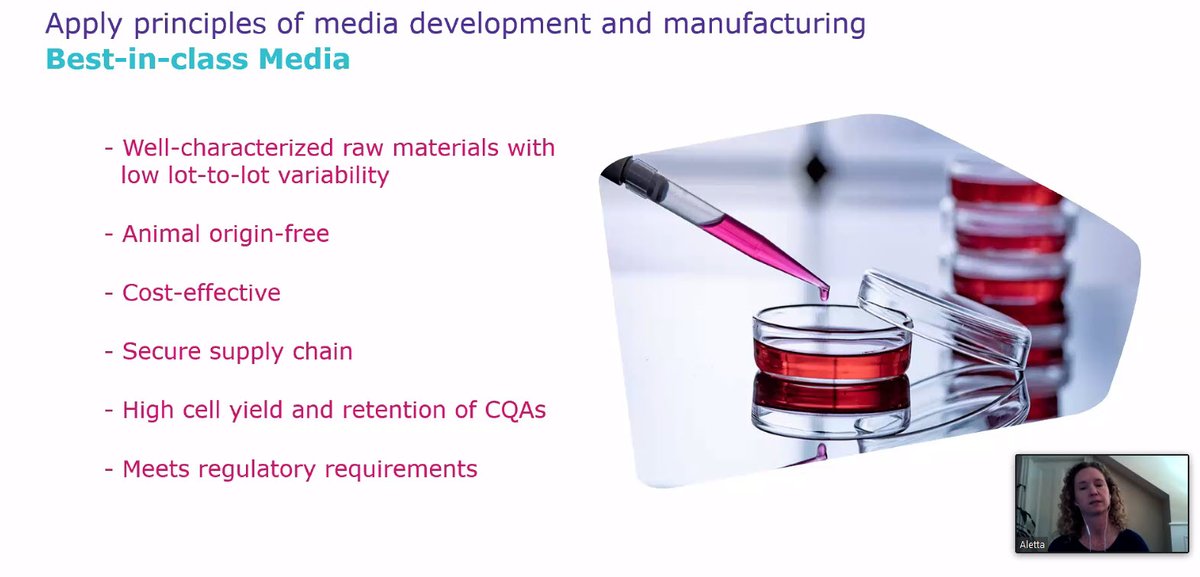 Apply principles of media development and manufacturing
Best-in-class Media

- Well-characterized raw materials with low lot-to-lot variability

- Animal origin-free

- Cost-effective

- Secure supply chain

- High cell yield and retention of CQAs

- Meets regulatory requirements

Aletta